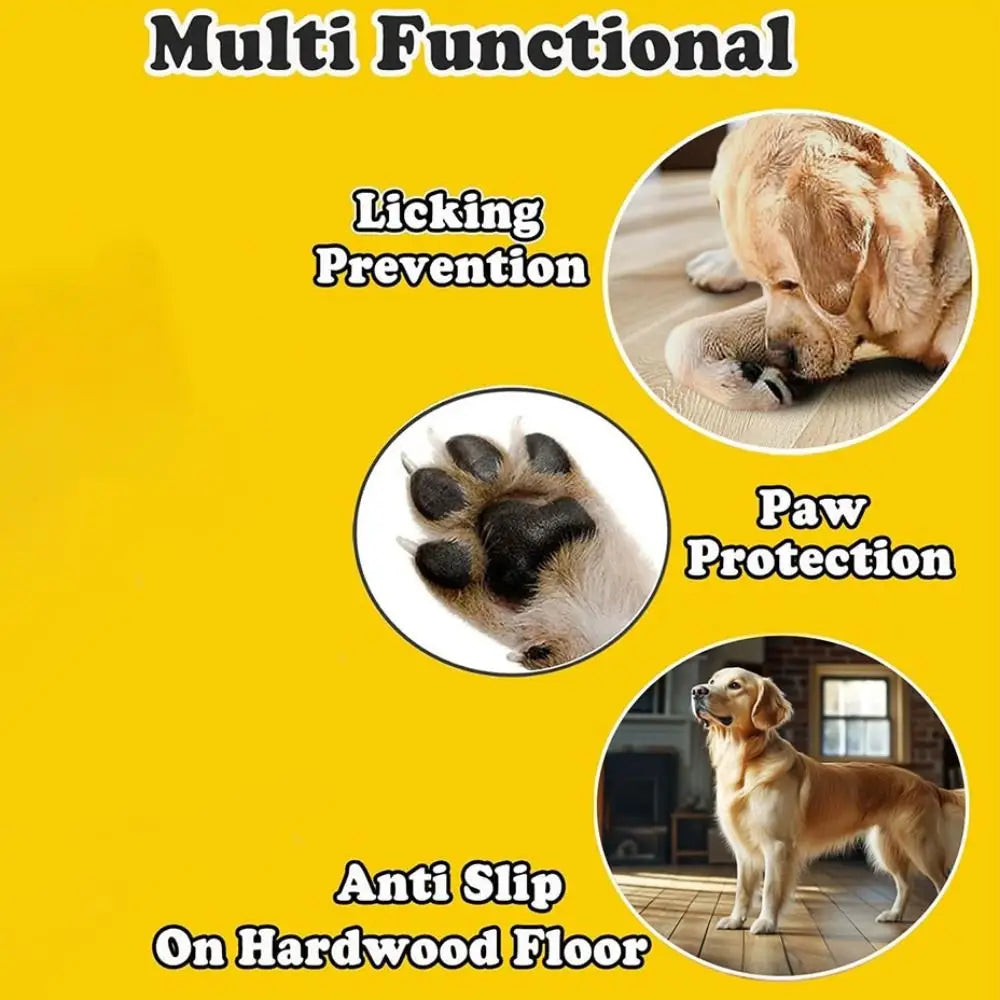 Multi Functional

Licking Prevention

Paw Protection

Anti Slip On Hardwood Floor